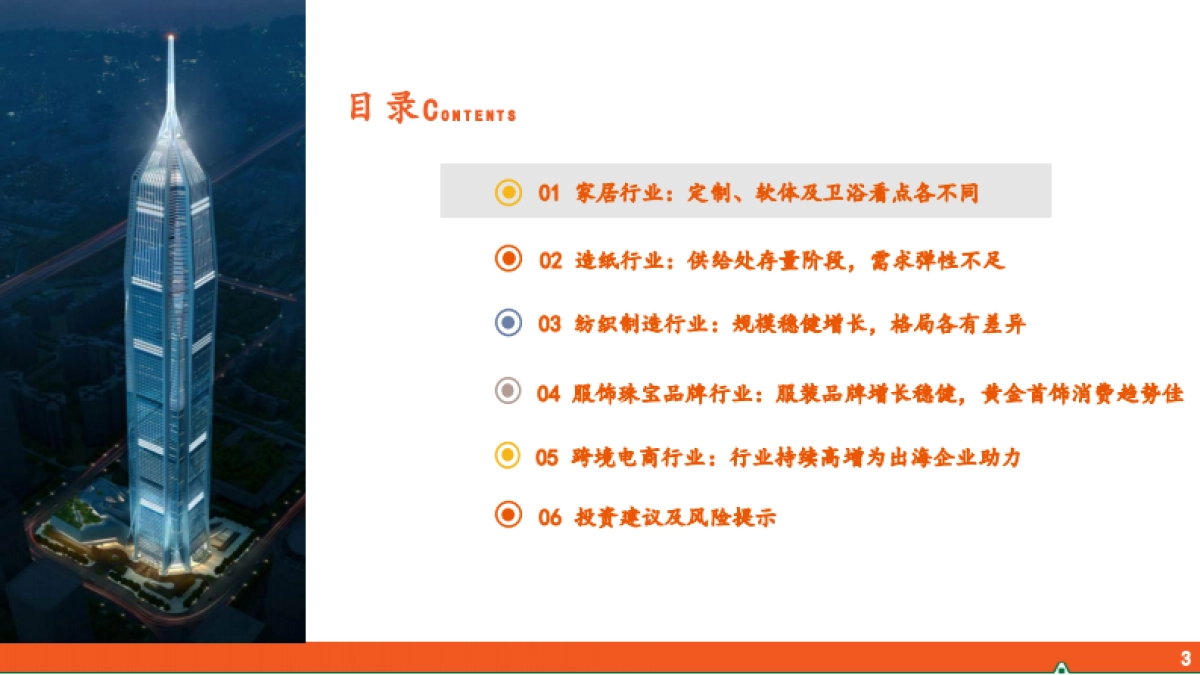 目 录CONTENTS

01 家居行业：定制、软体及卫浴看点各不同

02 造纸行业：供给处存量阶段，需求弹性不足

03 纺织制造行业：规模稳健增长，格局各有差异

04 服饰珠宝品牌行业：服装品牌增长稳健，黄金首饰消费趋势佳

05 跨境电商行业：行业持续高增为出海企业助力

06 投资建议及风险提示

3